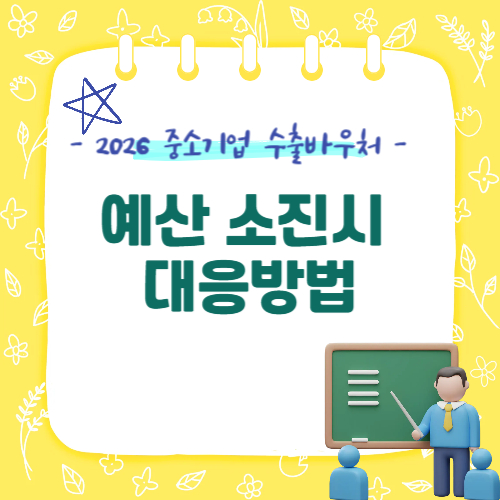 - 2026 중소기업 수출바우처 -

예산 소진시
대응방법